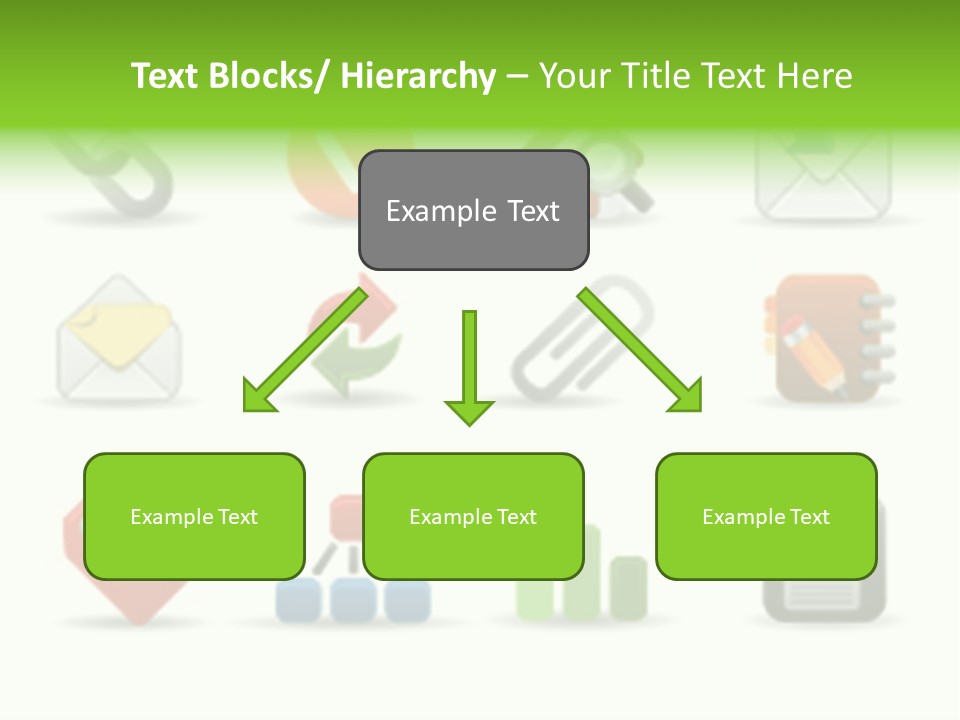 Text Blocks/ Hierarchy – Your Title Text Here

Example Text

Example Text

Example Text

Example Text